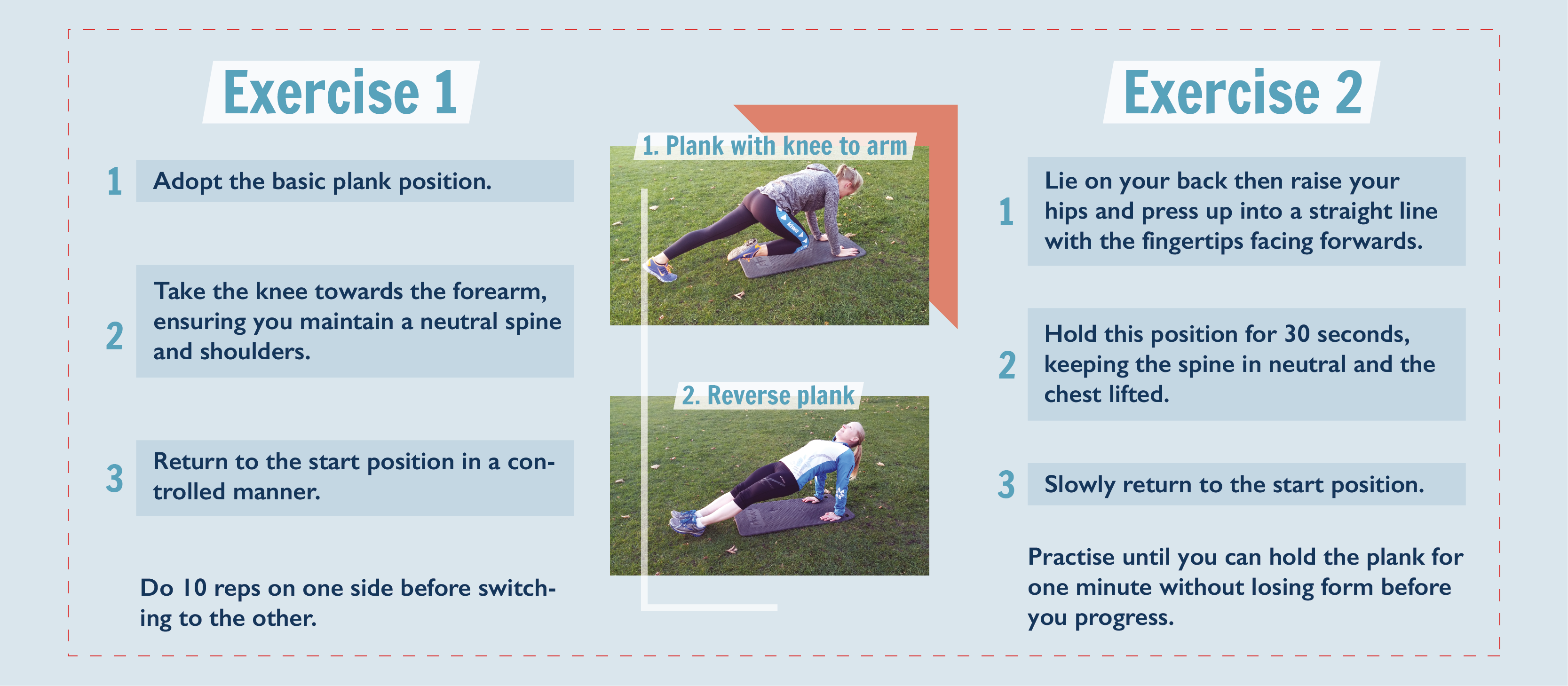 Exercise 1

1 Adopt the basic plank position.

2 Take the knee towards the forearm, ensuring you maintain a neutral spine and shoulders.

3 Return to the start position in a controlled manner.

Do 10 reps on one side before switching to the other.

1. Plank with knee to arm

2. Reverse plank

Exercise 2

1 Lie on your back then raise your hips and press up into a straight line with the fingertips facing forwards.

2 Hold this position for 30 seconds, keeping the spine in neutral and the chest lifted.

3 Slowly return to the start position.

Practise until you can hold the plank for one minute without losing form before you progress.